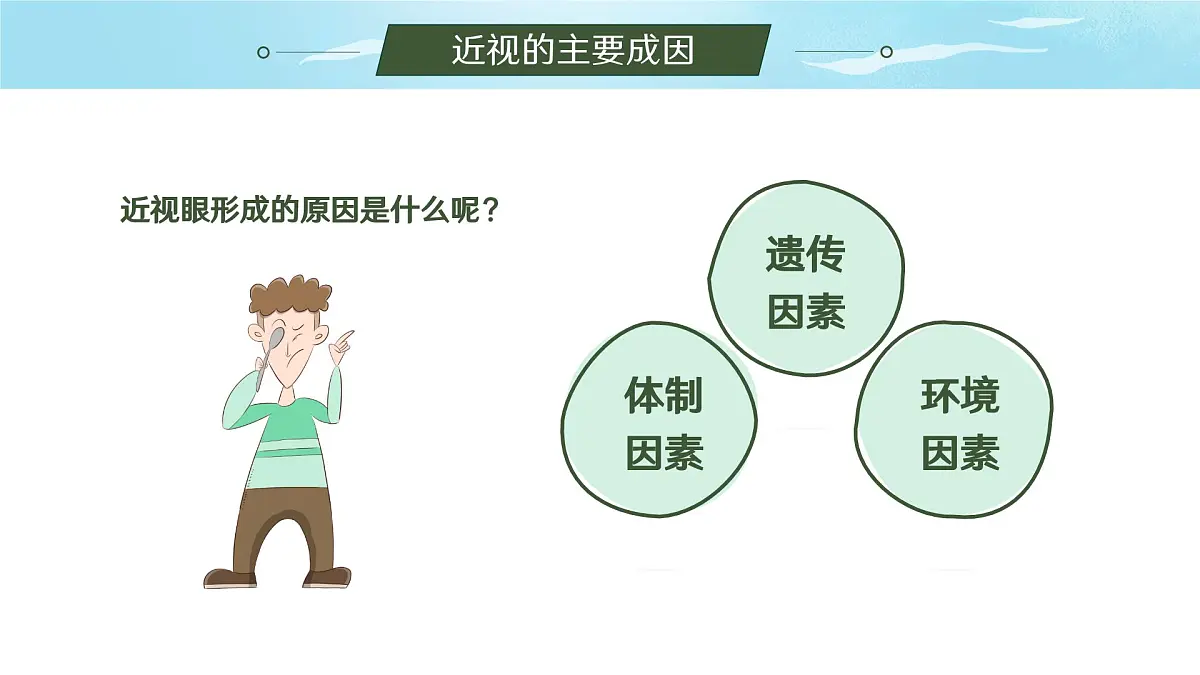 近视的主要成因

近视眼形成的原因是什么呢？

遗传因素

体制因素

环境因素